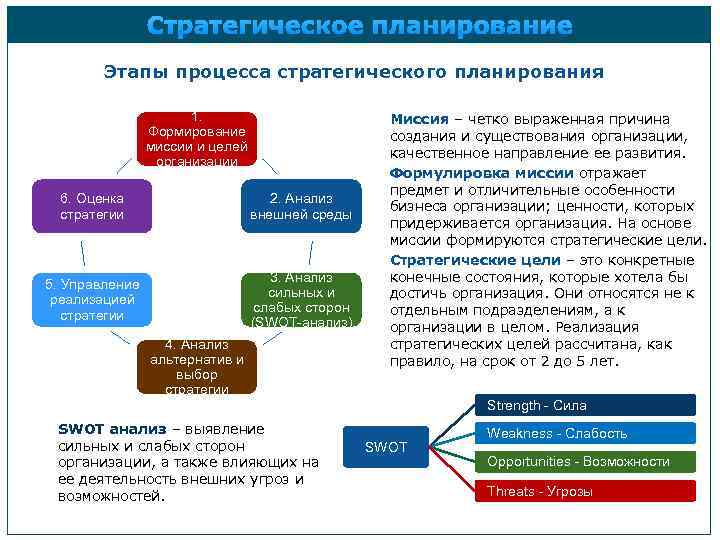 Стратегическое планирование

Этапы процесса стратегического планирования

1. Формирование миссии и целей организации

2. Анализ внешней среды

3. Анализ сильных и слабых сторон (SWOT-анализ)

4. Анализ альтернатив и выбор стратегии

5. Управление реализацией стратегии

6. Оценка стратегии

Миссия – четко выраженная причина создания и существования организации, качественное направление ее развития.

Формулировка миссии отражает предмет и отличительные особенности бизнеса организации; ценности, которых придерживается организация. На основе миссии формируются стратегические цели.

Стратегические цели – это конкретные конечные состояния, которые хотела бы достичь организация. Они относятся не к отдельным подразделениям, а к организации в целом. Реализация стратегических целей рассчитана, как правило, на срок от 2 до 5 лет.

SWOT анализ – выявление сильных и слабых сторон организации, а также влияющих на ее деятельность внешних угроз и возможностей.

SWOT

Strength - Сила

Weakness - Слабость

Opportunities - Возможности

Threats - Угрозы